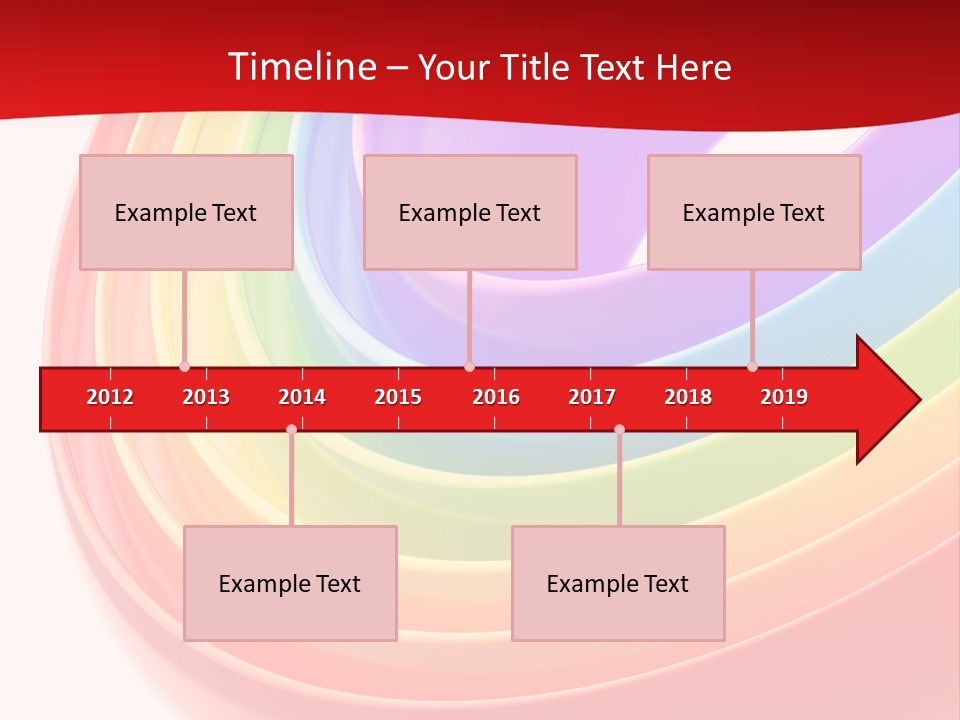 Timeline – Your Title Text Here

Example Text

Example Text

Example Text

2012 2013 2014 2015 2016 2017 2018 2019

Example Text

Example Text